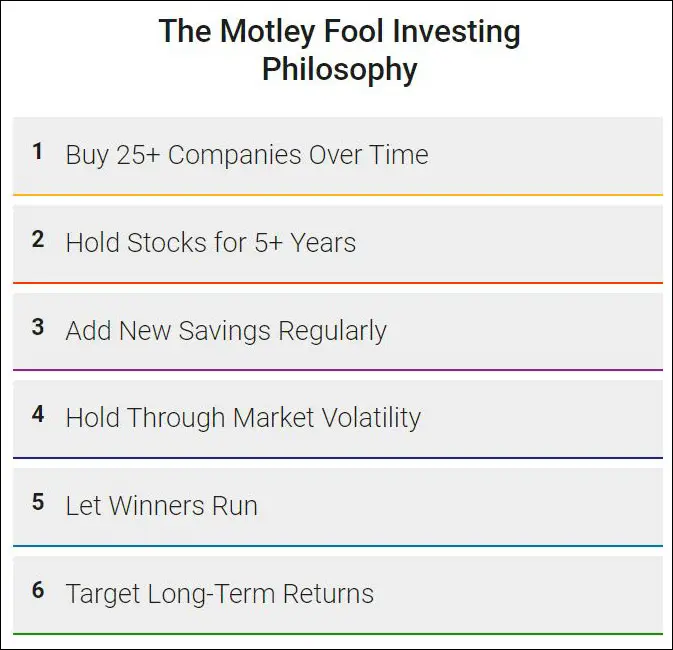 The Motley Fool Investing Philosophy

1 Buy 25+ Companies Over Time

2 Hold Stocks for 5+ Years

3 Add New Savings Regularly

4 Hold Through Market Volatility

5 Let Winners Run

6 Target Long-Term Returns